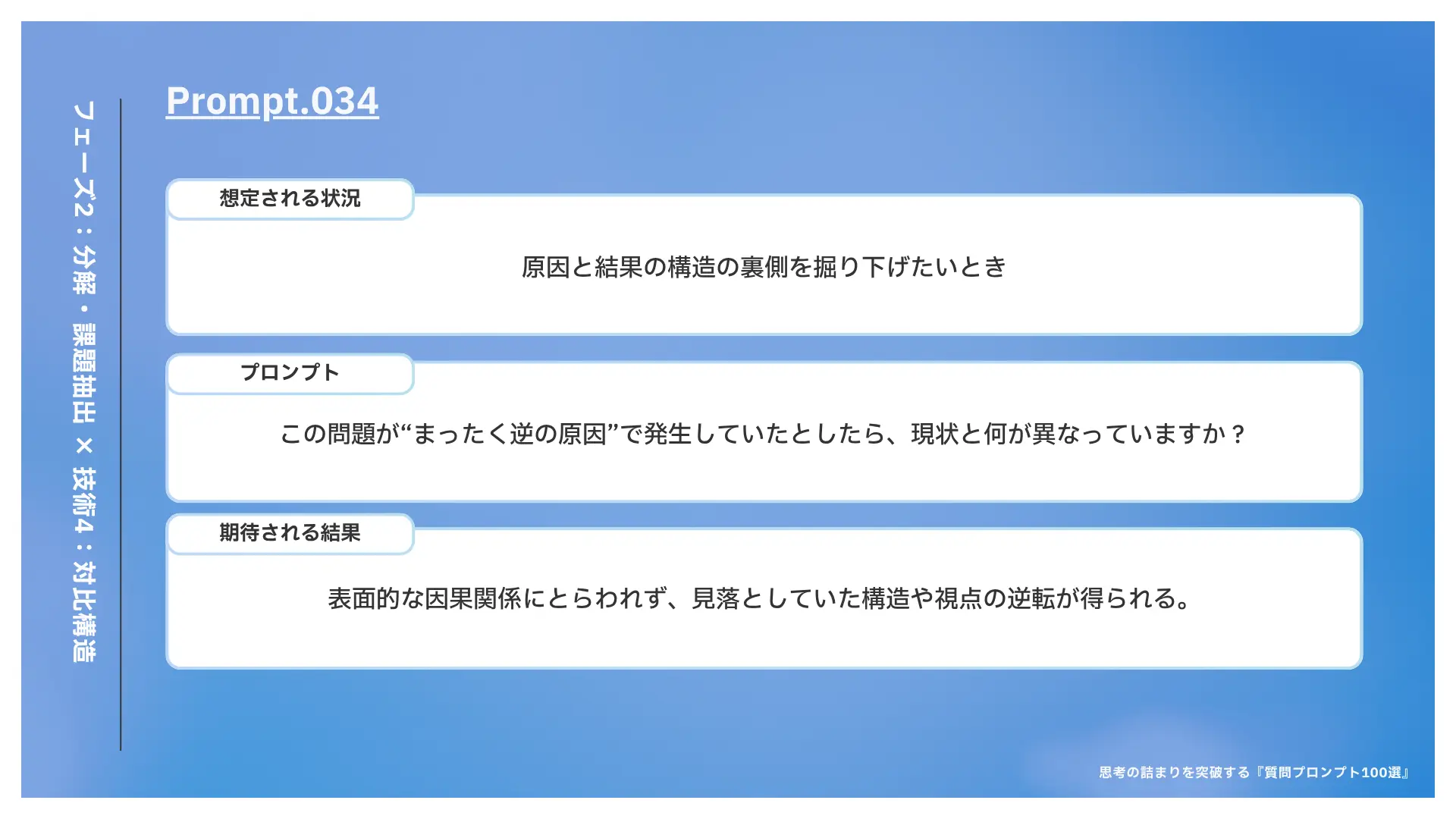 フェーズ2：分解・課題抽出 × 技術4：対比構造

Prompt.034

想定される状況

原因と結果の構造の裏側を掘り下げたいとき

プロンプト

この問題が“まったく逆の原因”で発生していたとしたら、現状と何が異なっていますか？

期待される結果

表面的な因果関係にとらわれず、見落としていた構造や視点の逆転が得られる。

思考の詰まりを突破する『質問プロンプト100選』